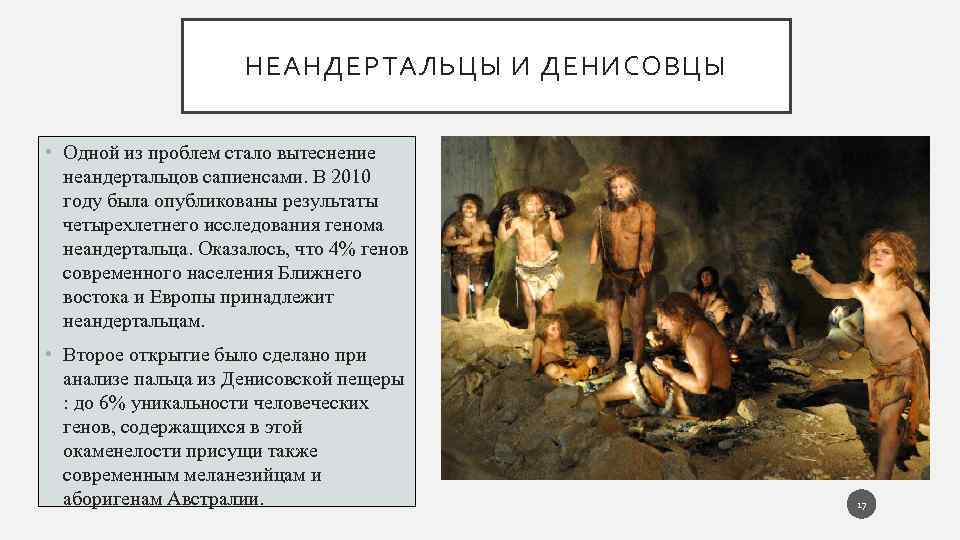 НЕАНДЕРТАЛЬЦЫ И ДЕНИСОВЦЫ

• Одной из проблем стало вытеснение неандертальцов сапиенсами. В 2010 году была опубликованы результаты четырехлетнего исследования генома неандертальца. Оказалось, что 4% генов современного населения Ближнего востока и Европы принадлежит неандертальцам.

• Второе открытие было сделано при анализе пальца из Денисовской пещеры : до 6% уникальности человеческих генов, содержащихся в этой окаменелости присущи также современным меланезийцам и аборигенам Австралии.

17